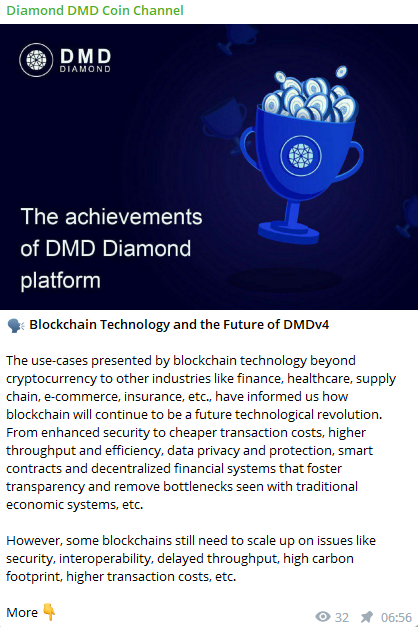 Diamond DMD Coin Channel

DMD
DIAMOND

The achievements of DMD Diamond platform

🗣 Blockchain Technology and the Future of DMDv4

The use-cases presented by blockchain technology beyond cryptocurrency to other industries like finance, healthcare, supply chain, e-commerce, insurance, etc., have informed us how blockchain will continue to be a future technological revolution. From enhanced security to cheaper transaction costs, higher throughput and efficiency, data privacy and protection, smart contracts and decentralized financial systems that foster transparency and remove bottlenecks seen with traditional economic systems, etc.

However, some blockchains still need to scale up on issues like security, interoperability, delayed throughput, high carbon footprint, higher transaction costs, etc.

More 👇

32 06:56